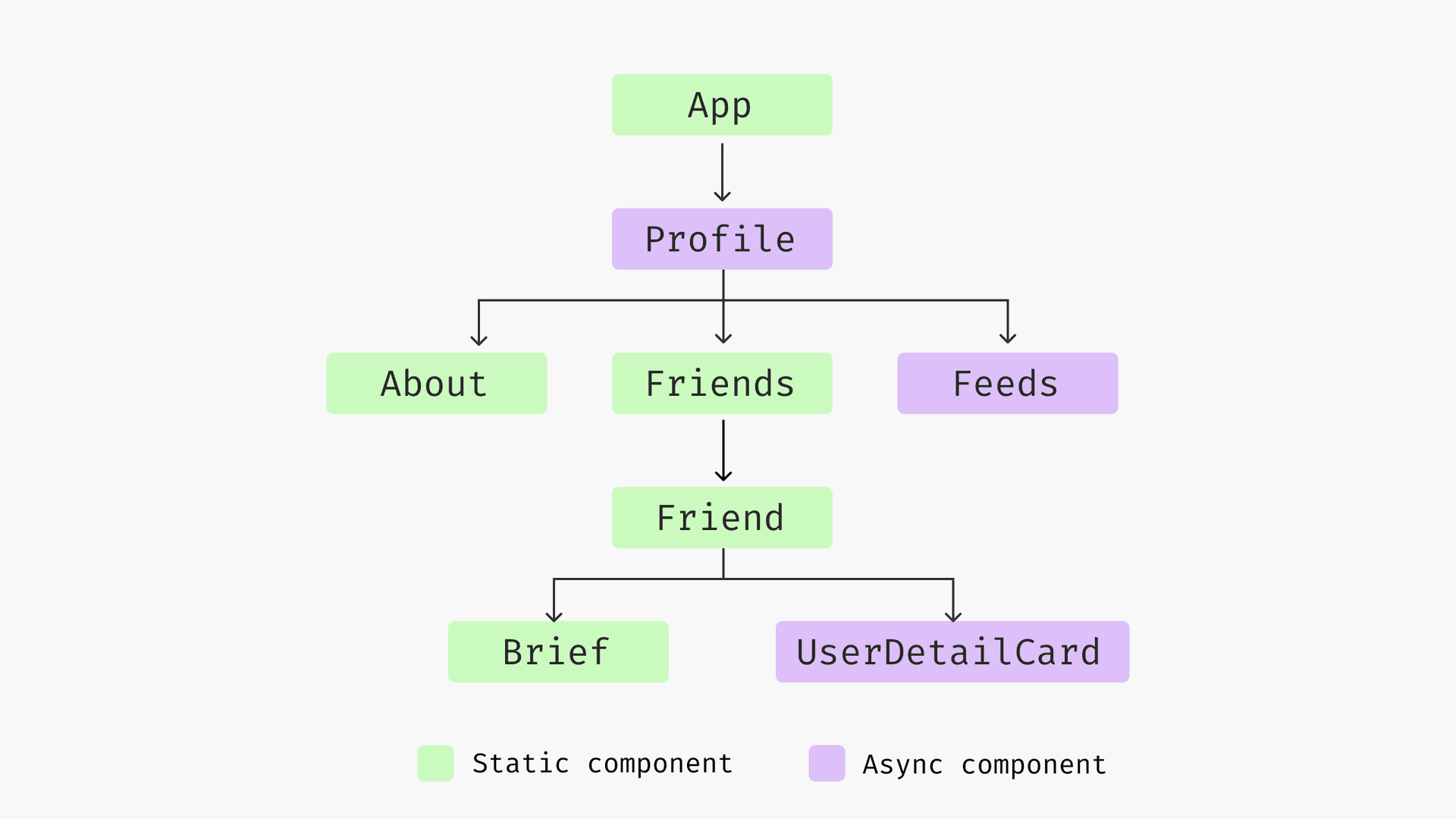 App

Profile

About

Friends

Feeds

Friend

Brief

UserDetailCard

Static component

Async component